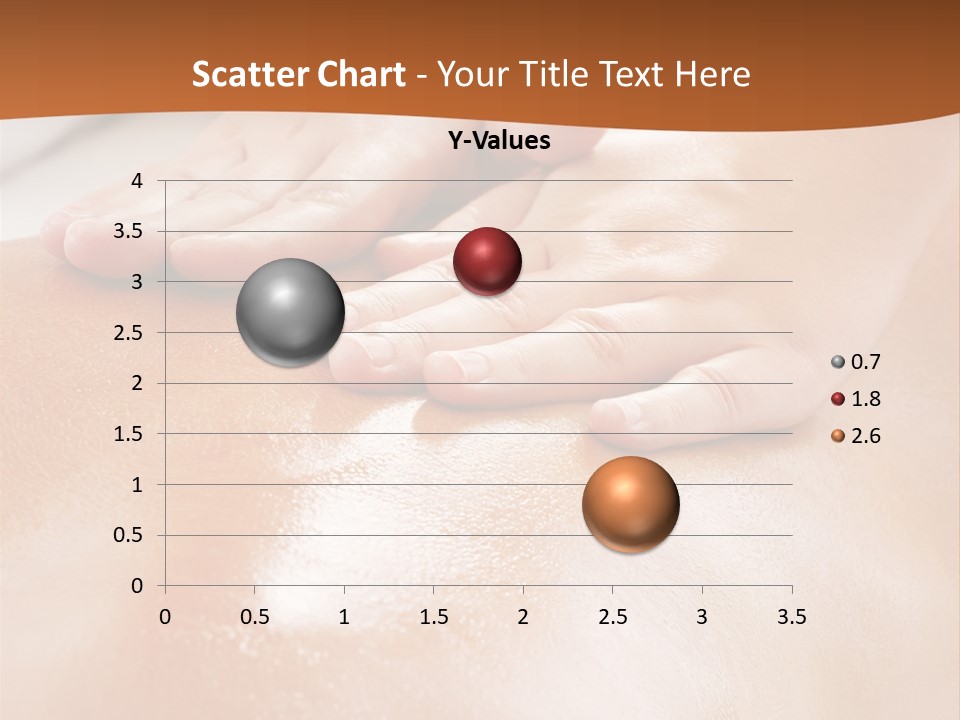 Scatter Chart - Your Title Text Here

Y-Values

4
3.5
3
2.5
2
1.5
1
0.5
0

0 0.5 1 1.5 2 2.5 3 3.5

0.7
1.8
2.6